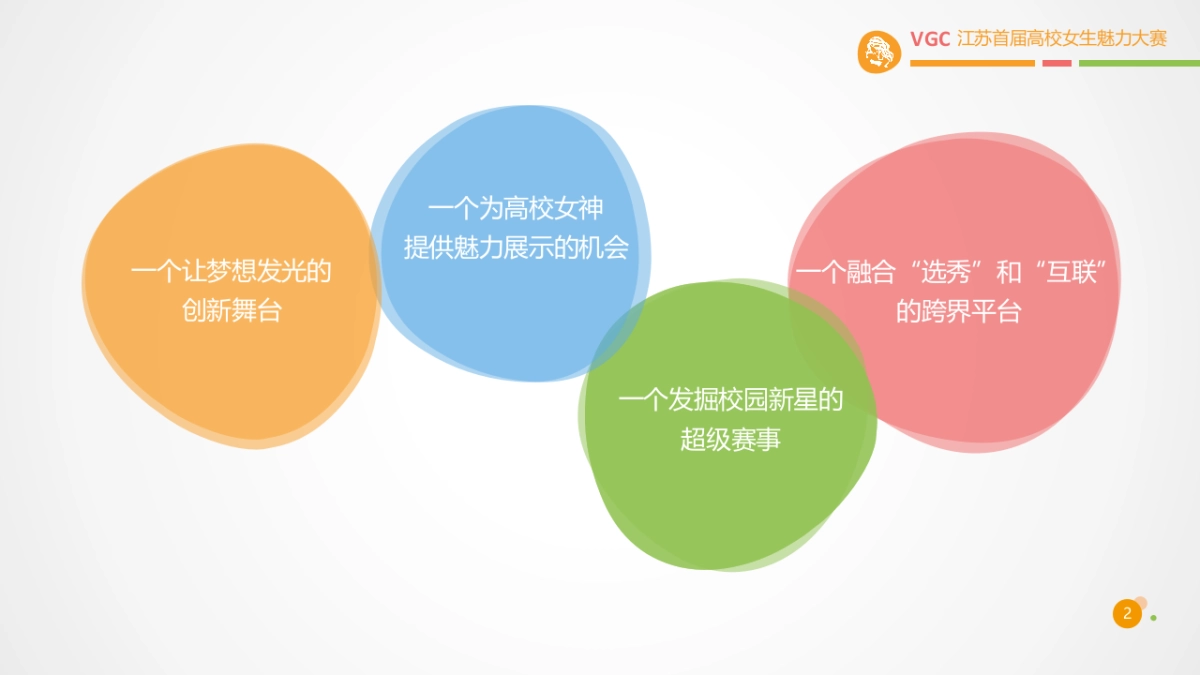 VGC 江苏首届高校女生魅力大赛

一个让梦想发光的创新舞台

一个为高校女神提供魅力展示的机会

一个发掘校园新星的超级赛事

一个融合“选秀”和“互联”的跨界平台

2